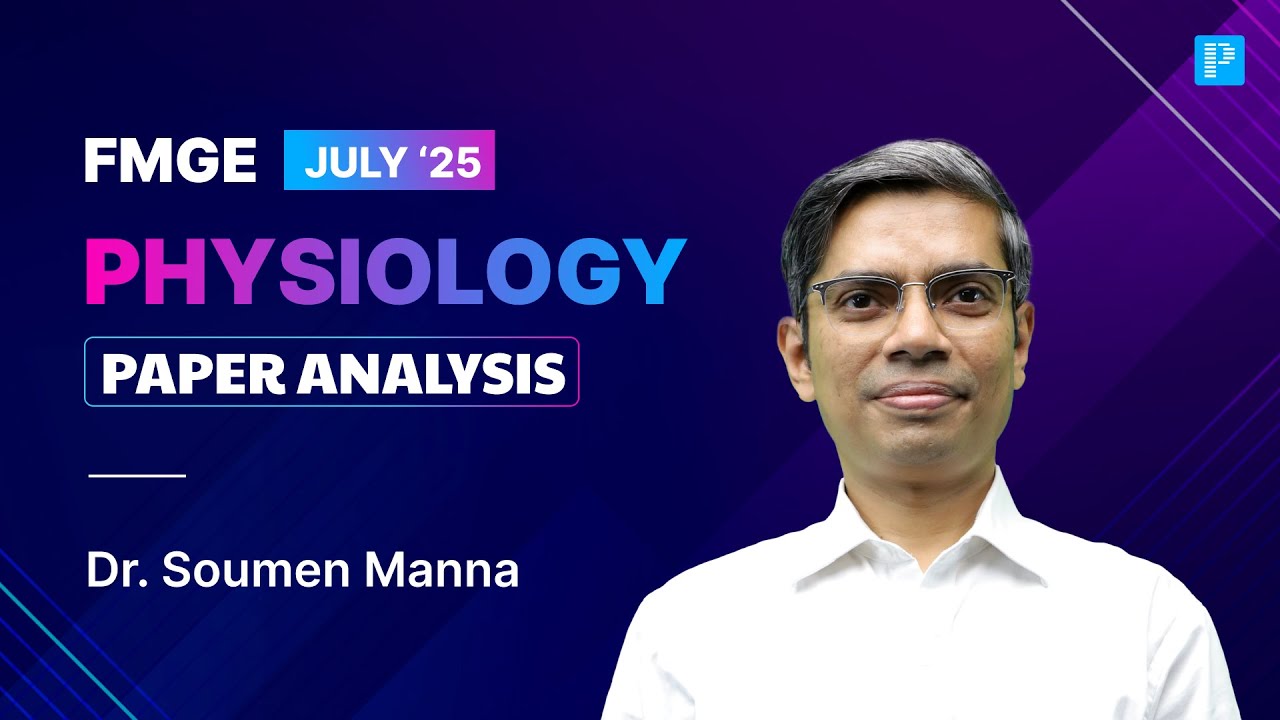 FMGE JULY ‘25
PHYSIOLOGY
PAPER ANALYSIS

Dr. Soumen Manna